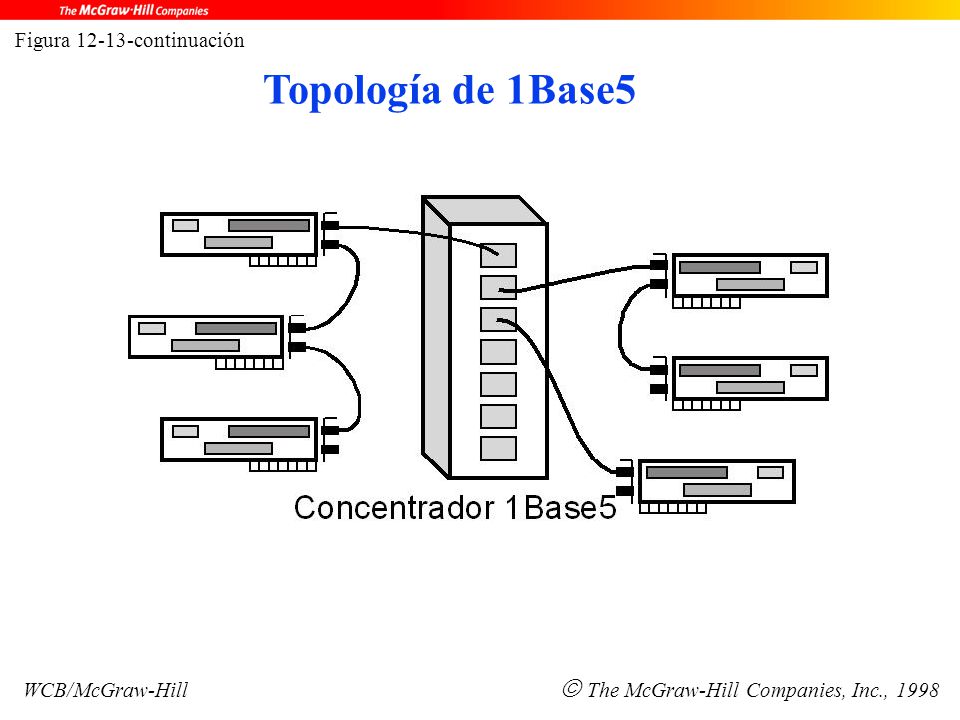 The McGraw-Hill Companies

Figura 12-13-continuación

Topología de 1Base5

Concentrador 1Base5

WCB/McGraw-Hill

© The McGraw-Hill Companies, Inc., 1998